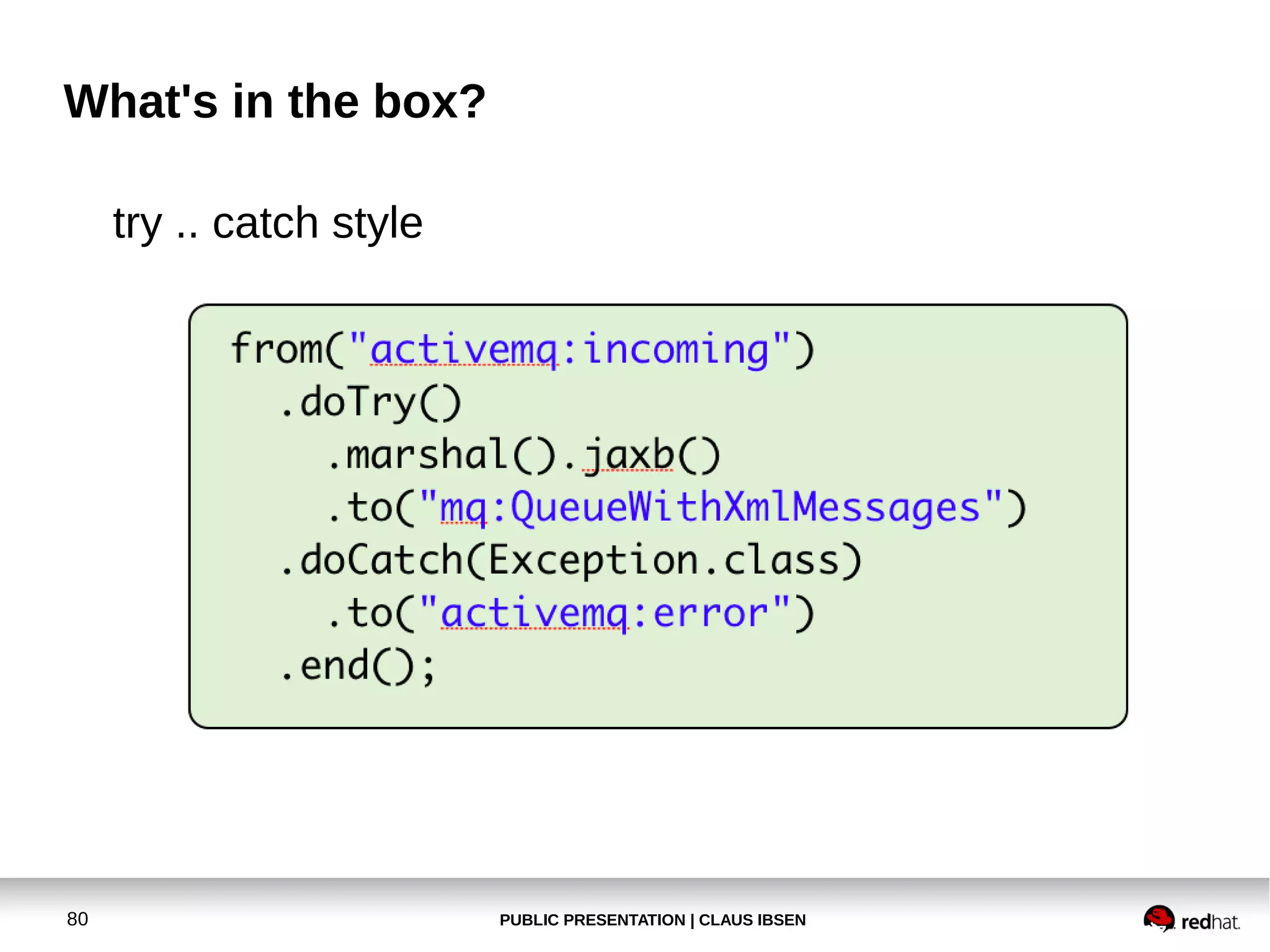 What's in the box?

try .. catch style

from("activemq:incoming")
  .doTry()
    .marshal().jaxb()
    .to("mq:QueueWithXmlMessages")
  .doCatch(Exception.class)
    .to("activemq:error")
  .end();

80

PUBLIC PRESENTATION | CLAUS IBSEN

redhat.